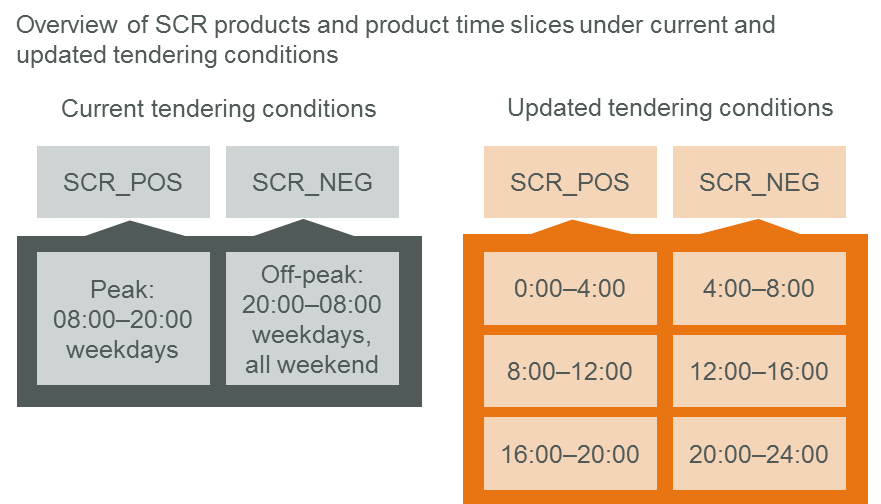 Overview of SCR products and product time slices under current and updated tendering conditions

Current tendering conditions

SCR_POS

SCR_NEG

Peak: 08:00–20:00 weekdays

Off-peak: 20:00–08:00 weekdays, all weekend

Updated tendering conditions

SCR_POS

SCR_NEG

0:00–4:00

4:00–8:00

8:00–12:00

12:00–16:00

16:00–20:00

20:00–24:00